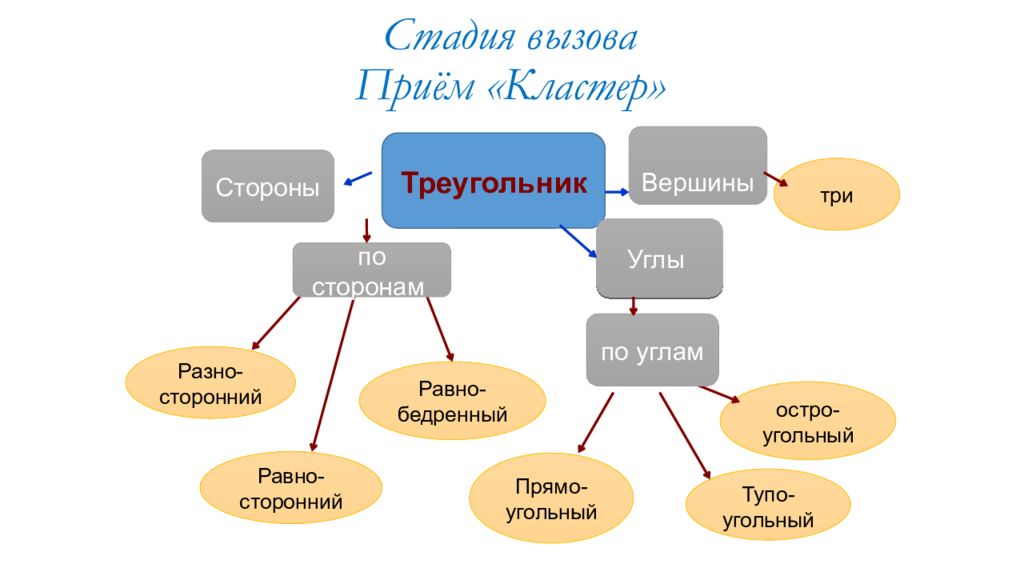 Стадия вызова
Приём «Кластер»

Треугольник

Стороны

Вершины

три

Углы

по сторонам

по углам

Разно-сторонний

Равно-бедренный

Равно-сторонний

остро-угольный

Прямо-угольный

Тупо-угольный